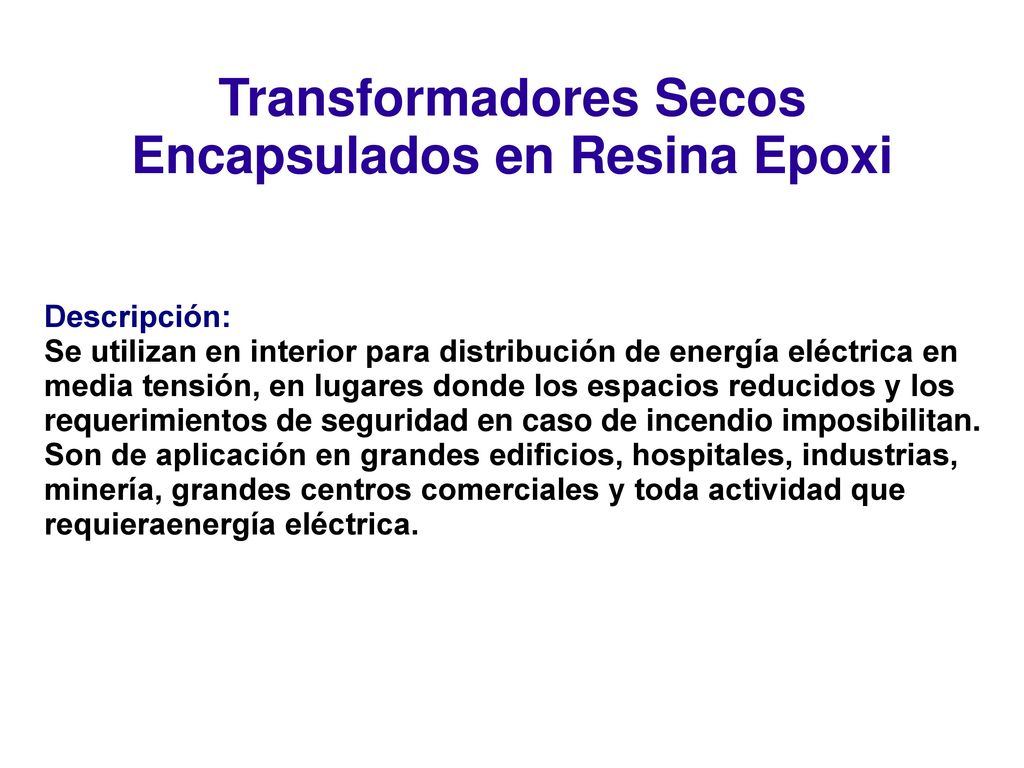 Transformadores Secos Encapsulados en Resina Epoxi

Descripción:
Se utilizan en interior para distribución de energía eléctrica en media tensión, en lugares donde los espacios reducidos y los requerimientos de seguridad en caso de incendio imposibilitan. Son de aplicación en grandes edificios, hospitales, industrias, minería, grandes centros comerciales y toda actividad que requieraenergía eléctrica.